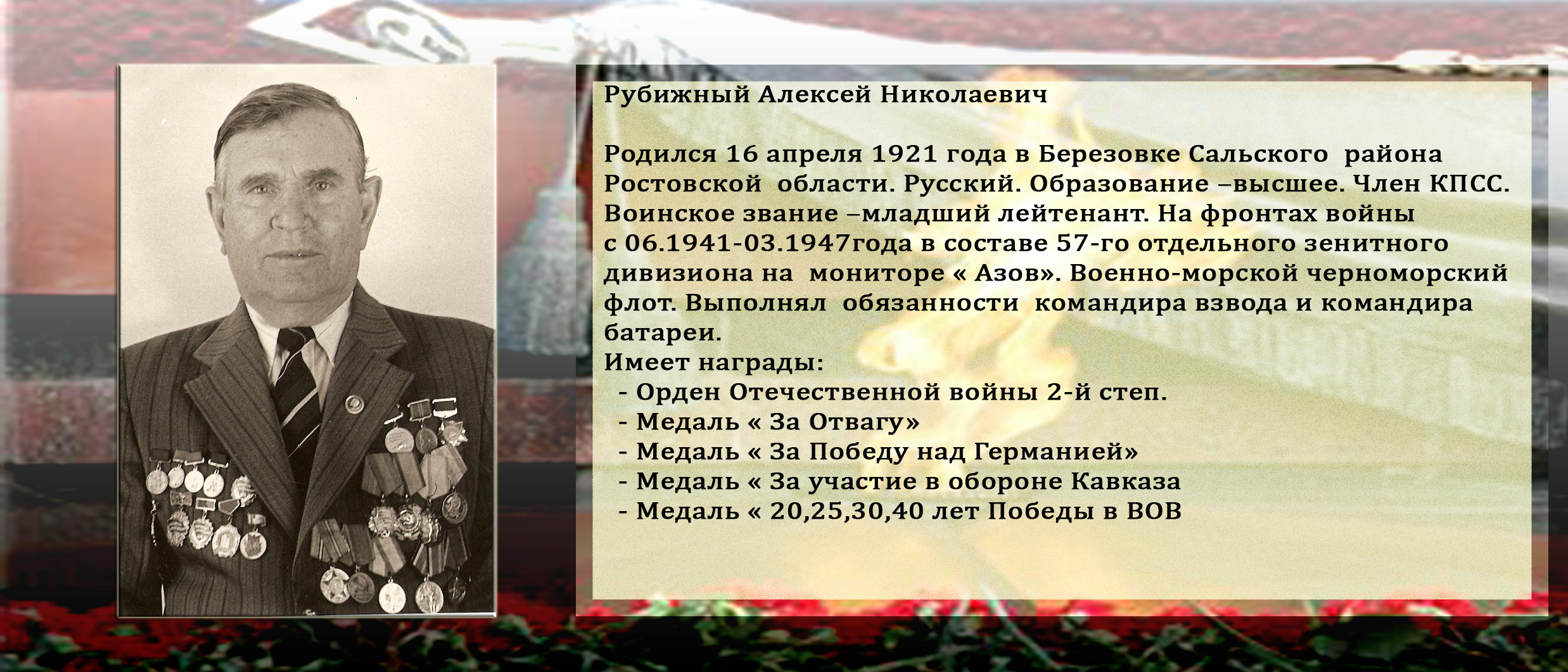 Рубижный Алексей Николаевич

Родился 16 апреля 1921 года в Березовке Сальского района Ростовской области. Русский. Образование –высшее. Член КПСС. Воинское звание –младший лейтенант. На фронтах войны с 06.1941-03.1947года в составе 57-го отдельного зенитного дивизиона на мониторе « Азов». Военно-морской черноморский флот. Выполнял обязанности командира взвода и командира батареи.
Имеет награды:
- Орден Отечественной войны 2-й степ.
- Медаль « За Отвагу»
- Медаль « За Победу над Германией»
- Медаль « За участие в обороне Кавказа
- Медаль « 20,25,30,40 лет Победы в ВОВ